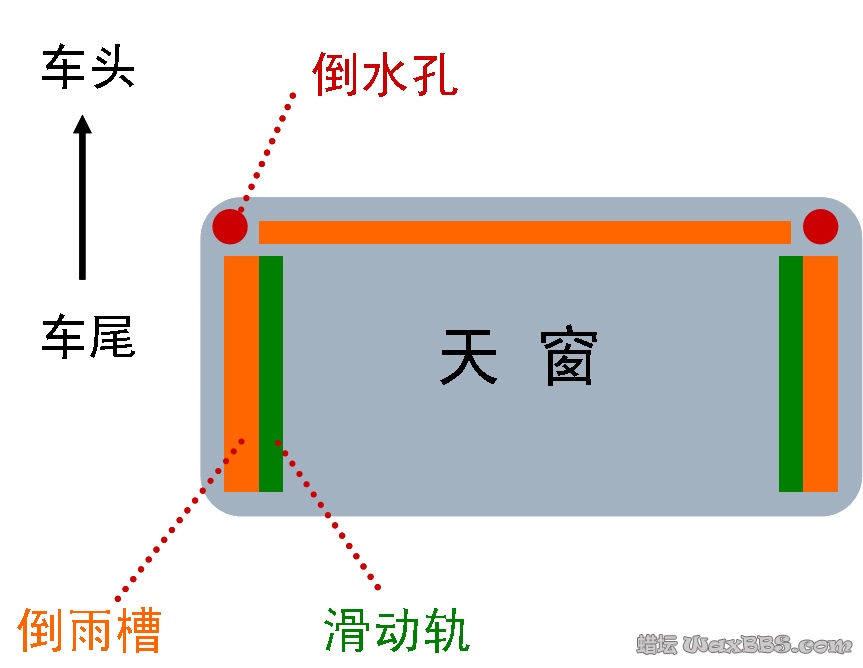 车头

倒水孔

车尾

天 窗

倒雨槽

滑动轨

蜡坛 WaxBBS.com